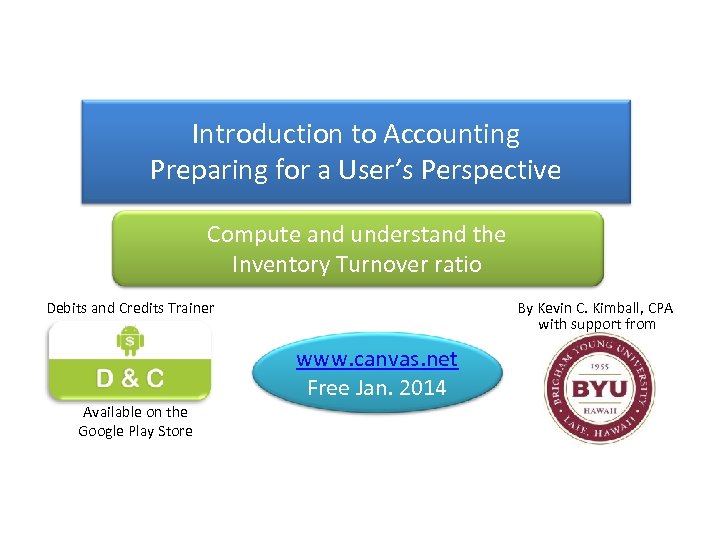 Introduction to Accounting
Preparing for a User's Perspective

Compute and understand the
Inventory Turnover ratio

Debits and Credits Trainer

$

D & C

Available on the
Google Play Store

www.canvas.net
Free Jan. 2014

By Kevin C. Kimball, CPA
with support from

BRIGHAM YOUNG UNIVERSITY
1955
BYU
HAWAII
LAIE, HAWAII